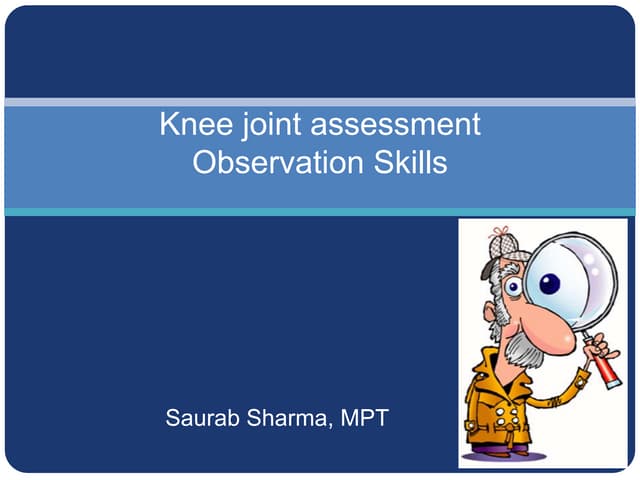 Knee joint assessment
Observation Skills

Saurab Sharma, MPT